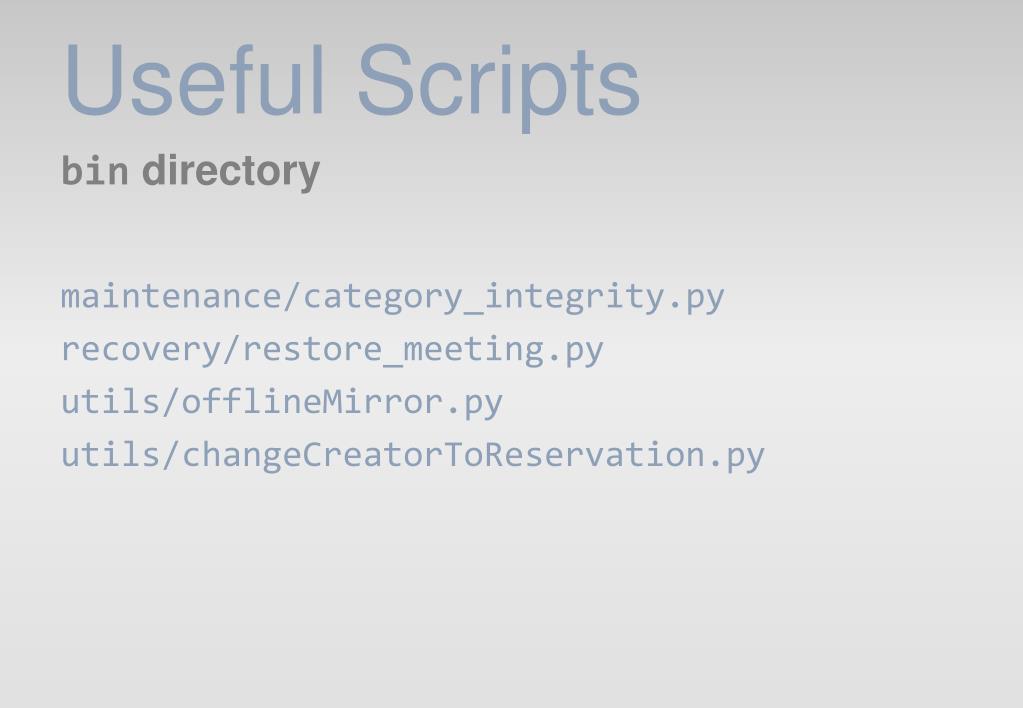 Useful Scripts
bin directory

maintenance/category_integrity.py
recovery/restore_meeting.py
utils/offlineMirror.py
utils/changeCreatorToReservation.py